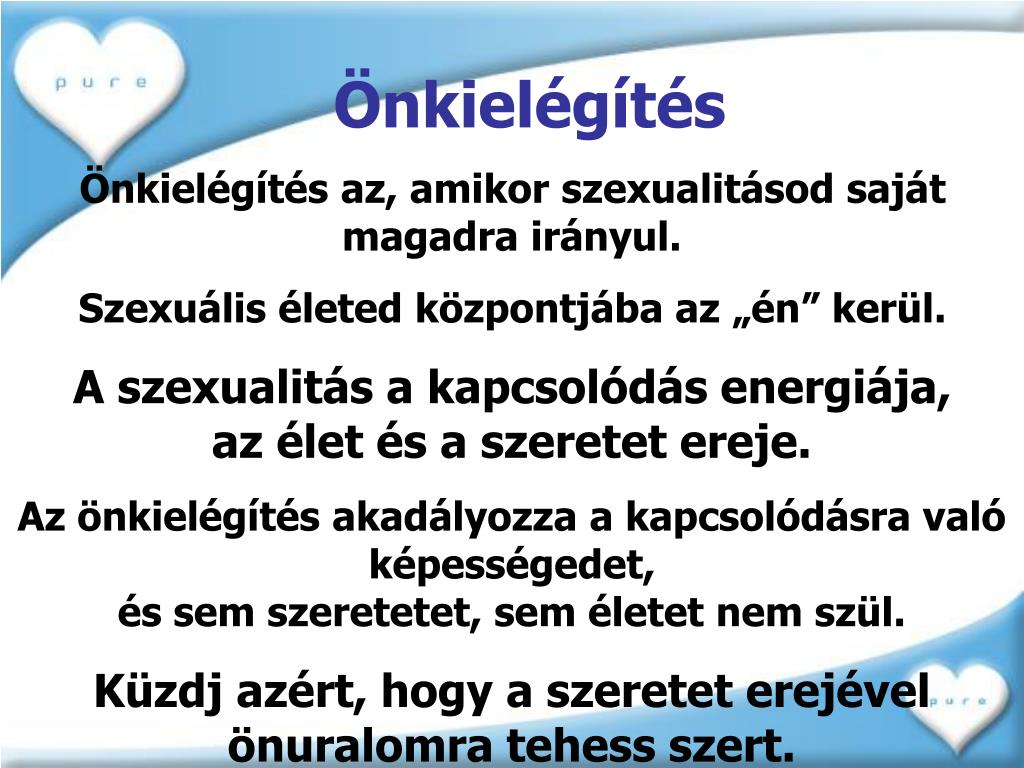 pure

Önkielégítés

Önkielégítés az, amikor szexualitásod saját magadra irányul.

Szexuális életed központjába az „én” kerül.

A szexualitás a kapcsolódás energiája, az élet és a szeretet ereje.

Az önkielégítés akadályozza a kapcsolódásra való képességedet,
és sem szeretetet, sem életet nem szül.

Küzdj azért, hogy a szeretet erejével önuralomra tehess szert.

pure